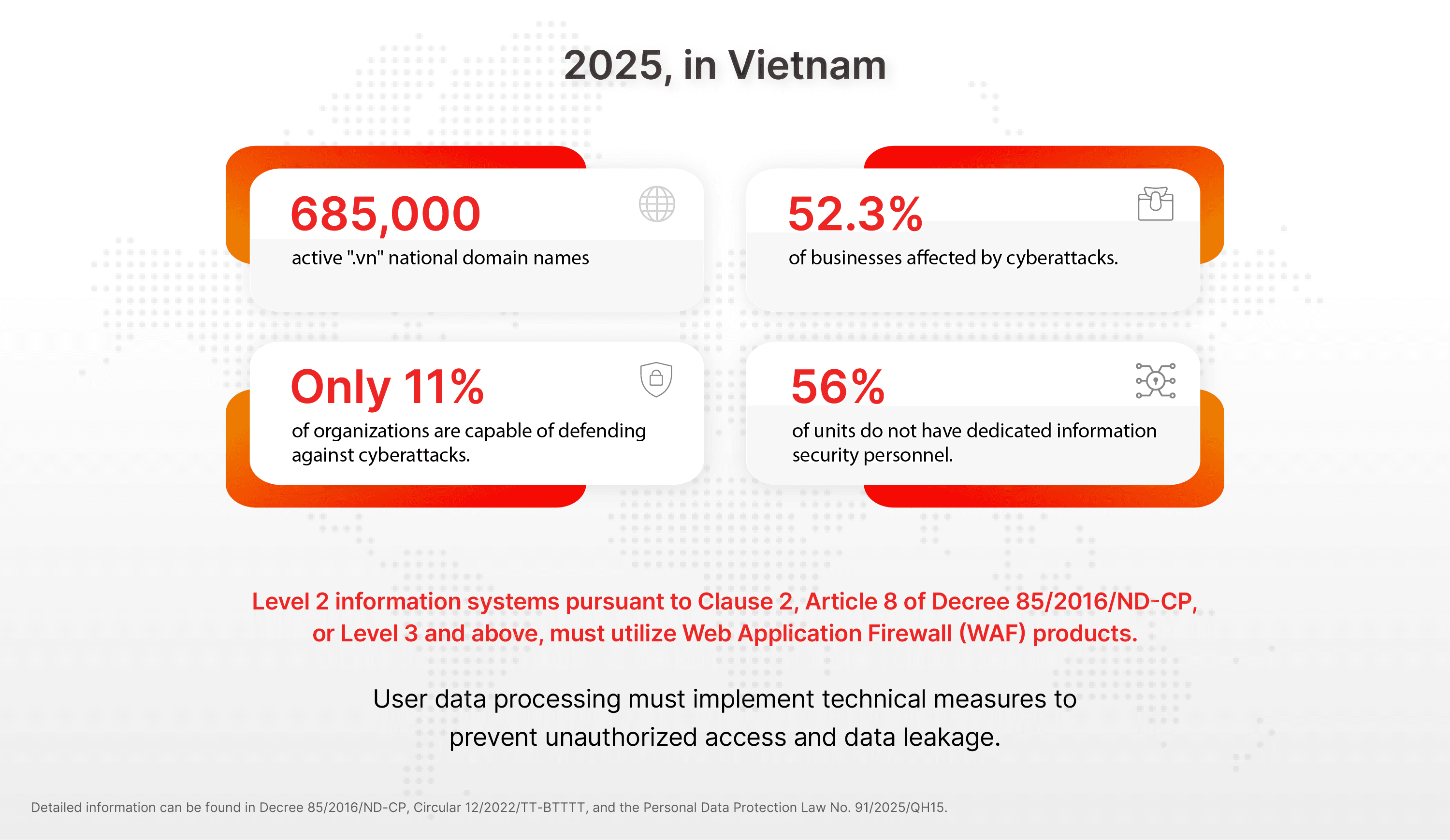 2025, in Vietnam

685,000
active ".vn" national domain names

52.3%
of businesses affected by cyberattacks.

Only 11%
of organizations are capable of defending against cyberattacks.

56%
of units do not have dedicated information security personnel.

Level 2 information systems pursuant to Clause 2, Article 8 of Decree 85/2016/ND-CP, or Level 3 and above, must utilize Web Application Firewall (WAF) products.

User data processing must implement technical measures to prevent unauthorized access and data leakage.

Detailed information can be found in Decree 85/2016/ND-CP, Circular 12/2022/TT-BTTTT, and the Personal Data Protection Law No. 91/2025/QH15.